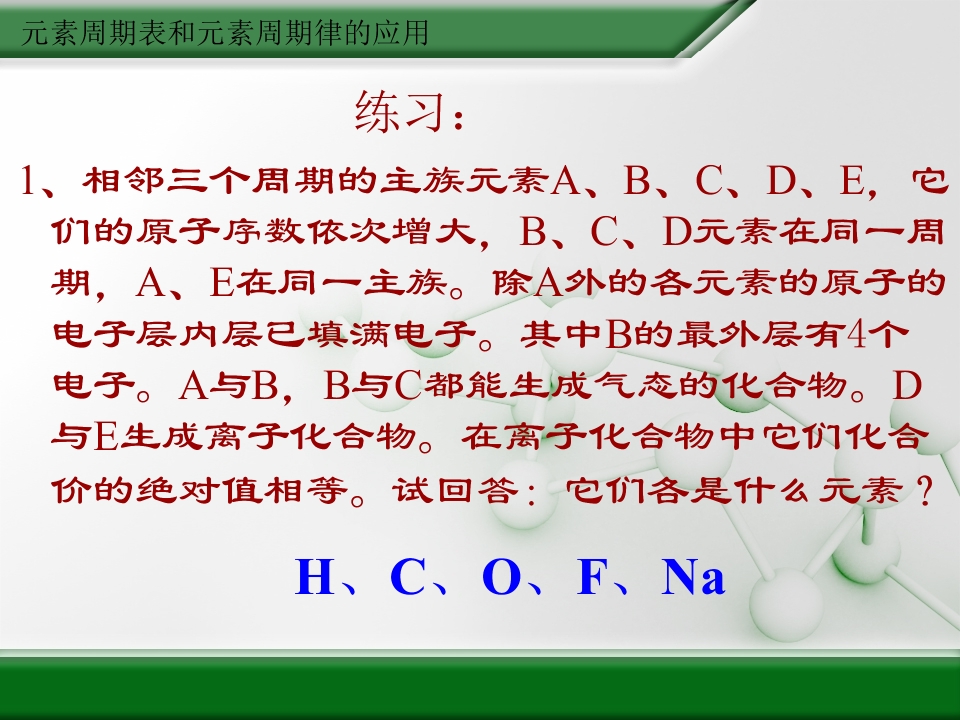 元素周期表和元素周期律的应用

练习：

1、相邻三个周期的主族元素A、B、C、D、E，它们的原子序数依次增大，B、C、D元素在同一周期，A、E在同一主族。除A外的各元素的原子的电子层内层已填满电子。其中B的最外层有4个电子。A与B，B与C都能生成气态的化合物。D与E生成离子化合物。在离子化合物中它们化合价的绝对值相等。试回答：它们各是什么元素？

H、C、O、F、Na